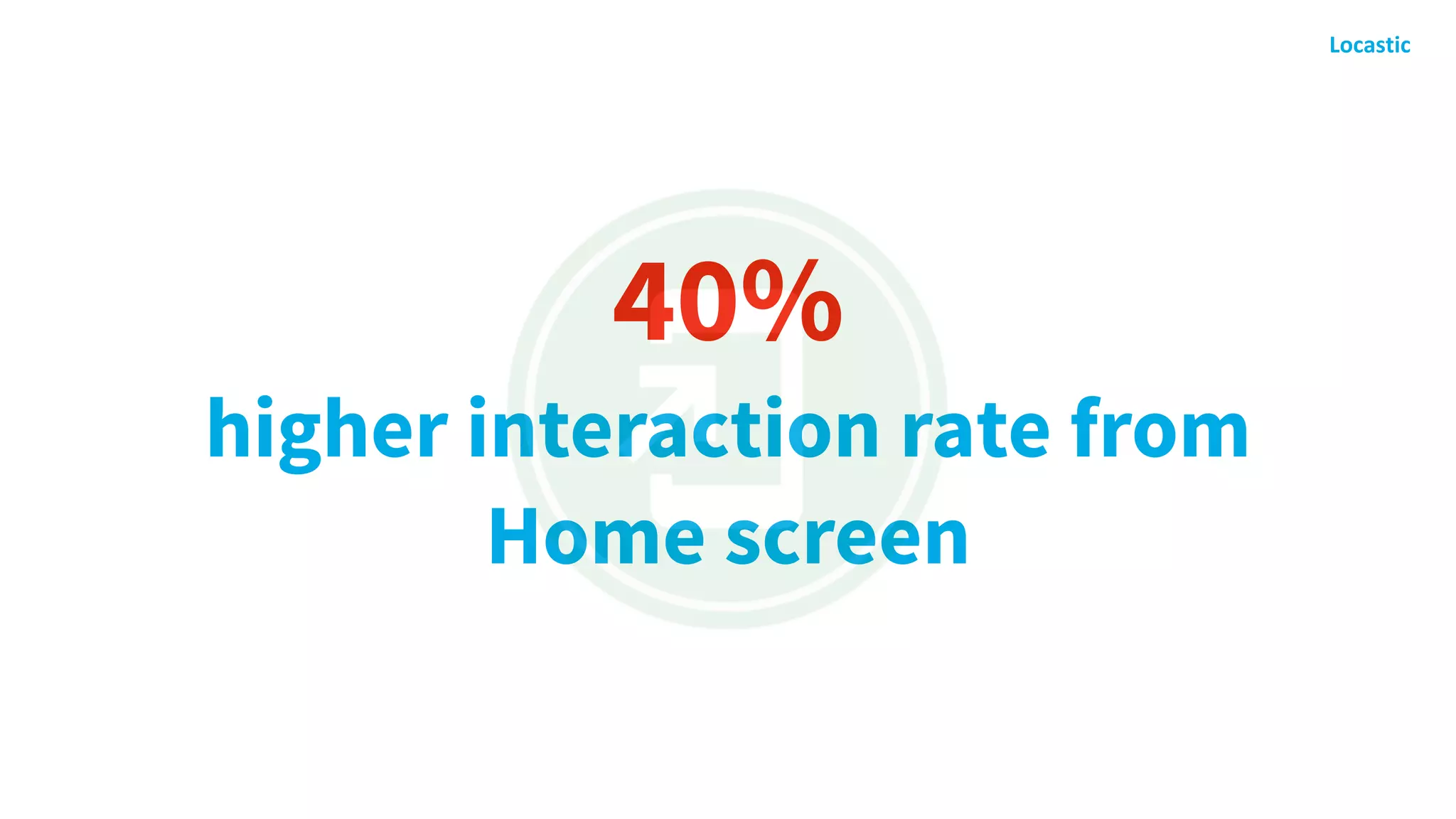 Locastic

40%

higher interaction rate from Home screen